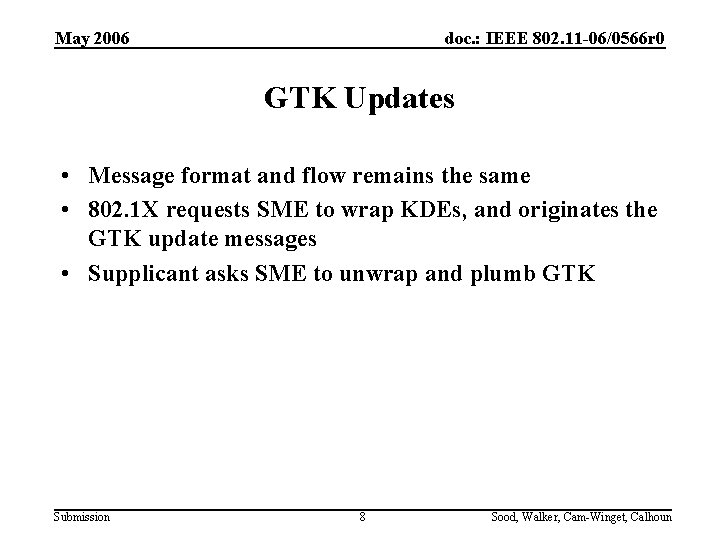 May 2006

doc.: IEEE 802.11-06/0566r0

GTK Updates

• Message format and flow remains the same
• 802.1X requests SME to wrap KDEs, and originates the GTK update messages
• Supplicant asks SME to unwrap and plumb GTK

Submission

8

Sood, Walker, Cam-Winget, Calhoun